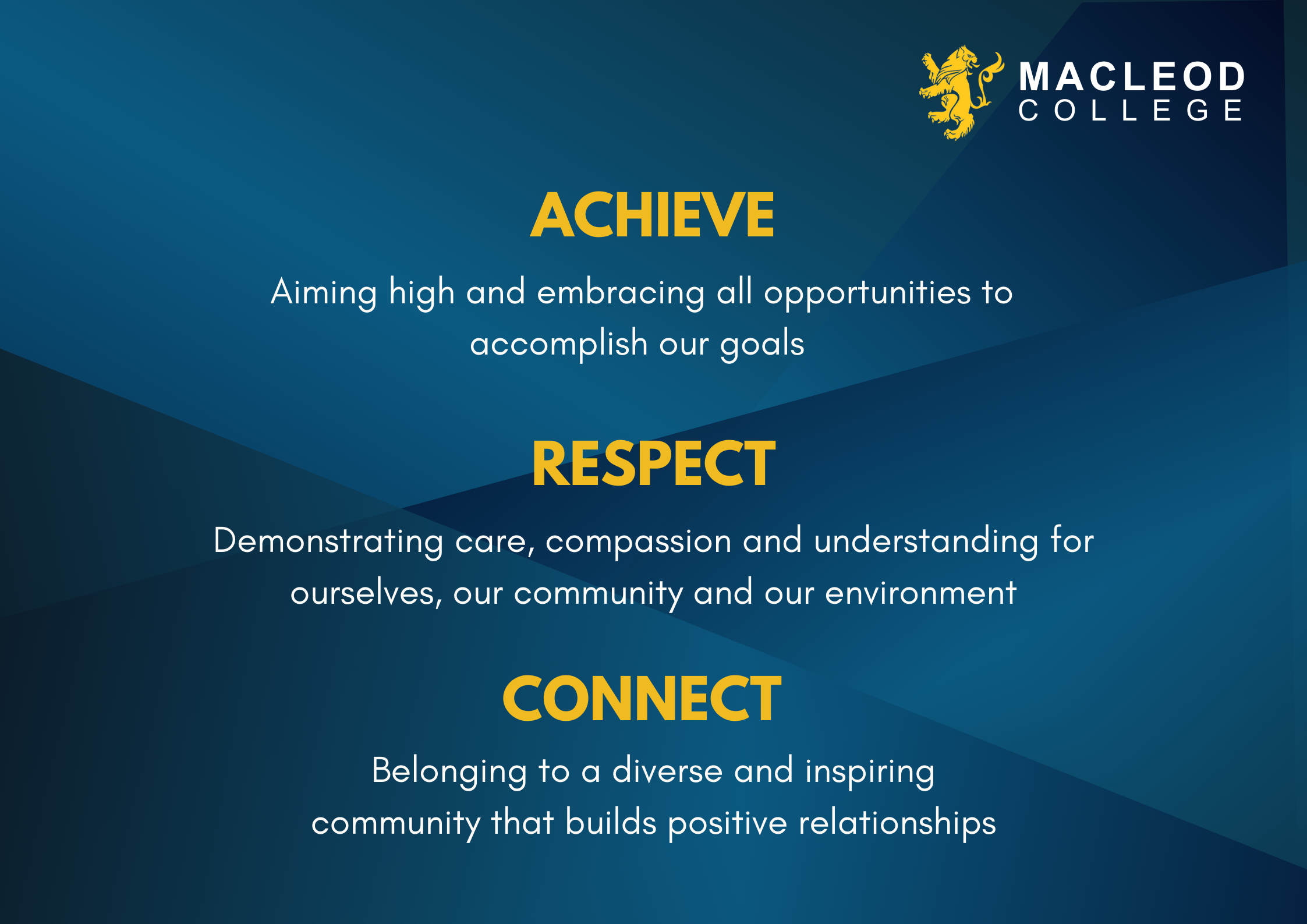 MACLEOD
COLLEGE

ACHIEVE

Aiming high and embracing all opportunities to accomplish our goals

RESPECT

Demonstrating care, compassion and understanding for ourselves, our community and our environment

CONNECT

Belonging to a diverse and inspiring community that builds positive relationships